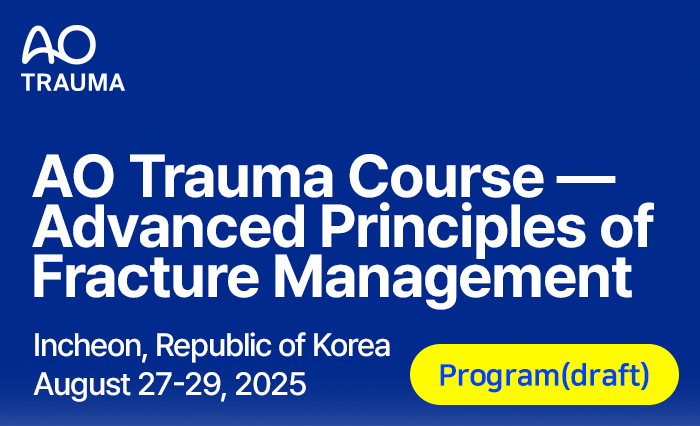 AO
TRAUMA

AO Trauma Course — Advanced Principles of Fracture Management

Incheon, Republic of Korea
August 27-29, 2025

Program(draft)